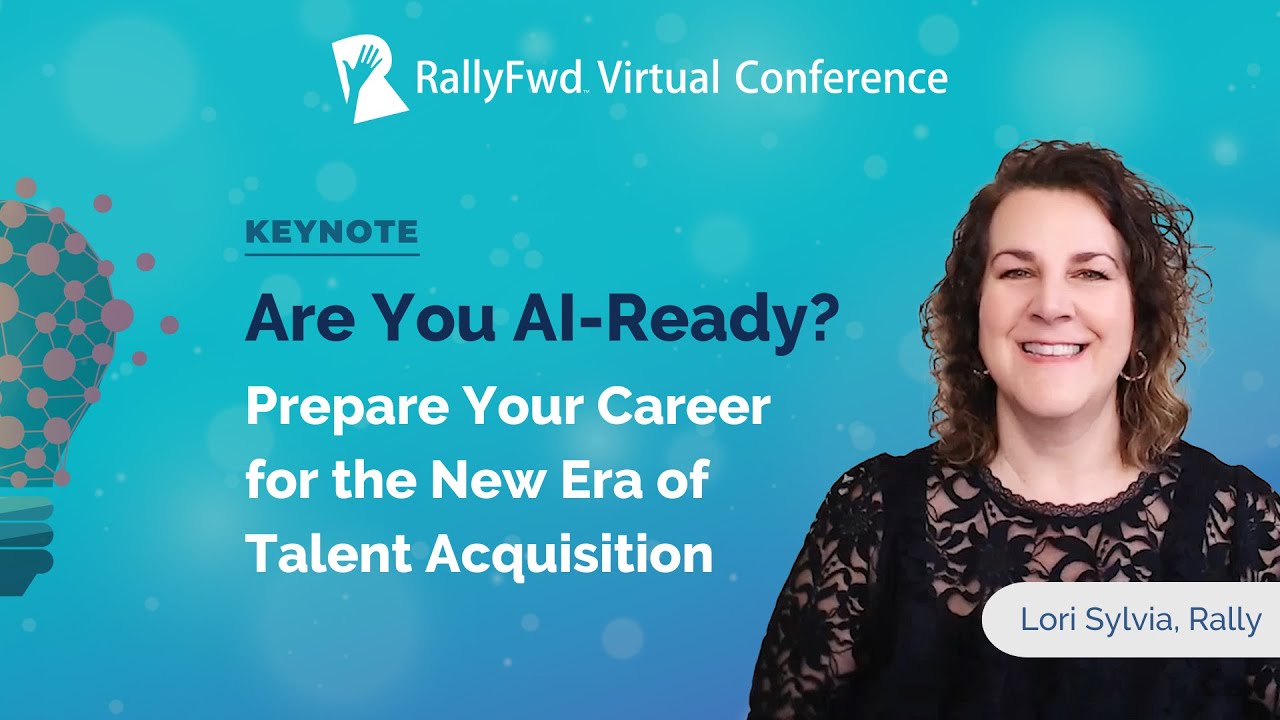 RallyFwd™ Virtual Conference

KEYNOTE

Are You AI-Ready?

Prepare Your Career for the New Era of Talent Acquisition

Lori Sylvia, Rally